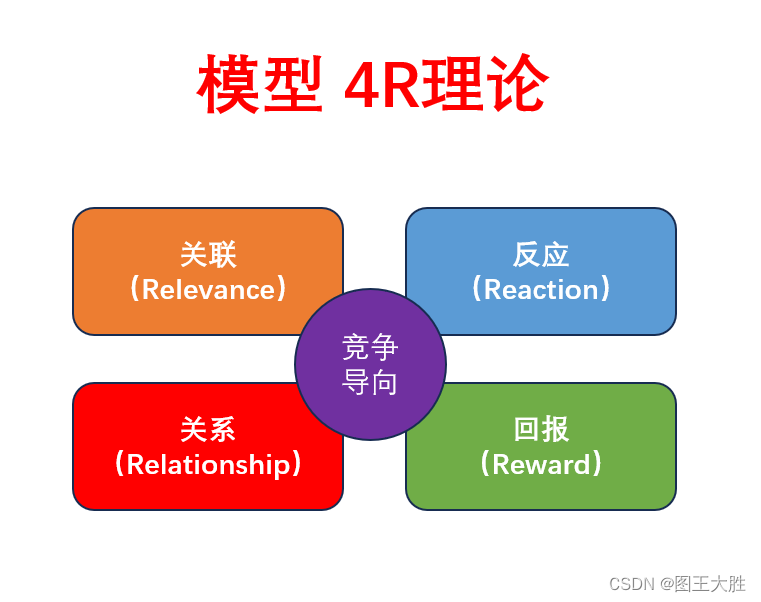 模型 4R理论

关联
（Relevance）

反应
（Reaction）

竞争
导向

关系
（Relationship）

回报
（Reward）

CSDN @图王大胜